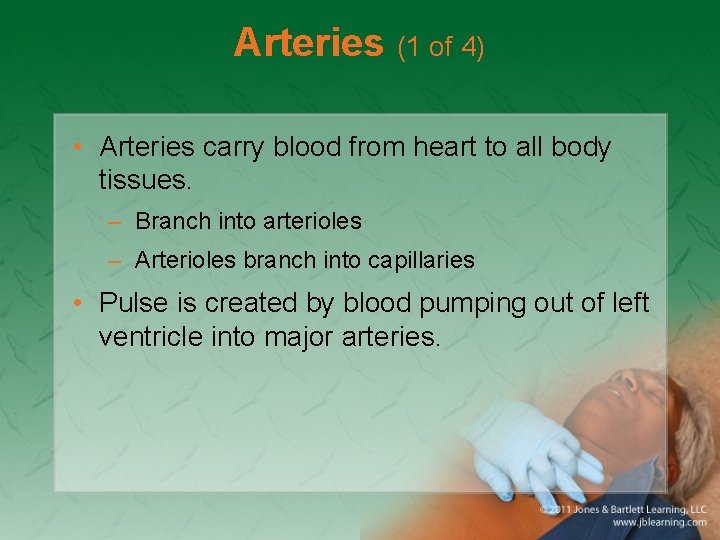 Arteries (1 of 4)

• Arteries carry blood from heart to all body tissues.
– Branch into arterioles
– Arterioles branch into capillaries
• Pulse is created by blood pumping out of left ventricle into major arteries.

© 2011 Jones & Bartlett Learning, LLC
www.jblearning.com